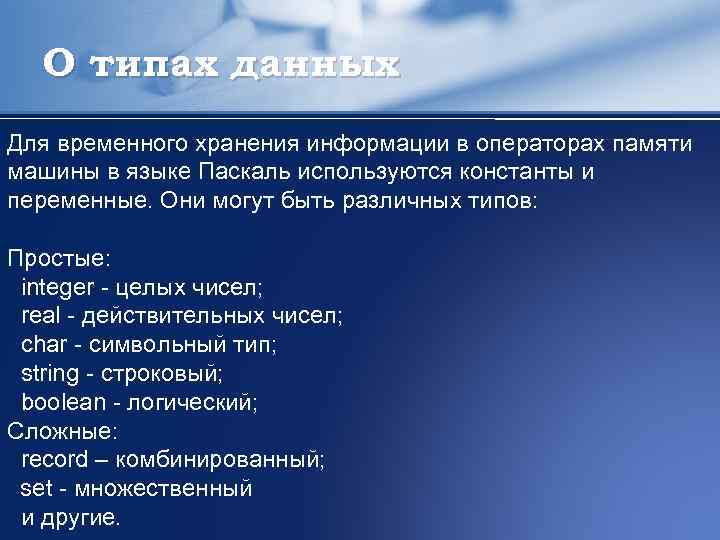 О типах данных

Для временного хранения информации в операторах памяти машины в языке Паскаль используются константы и переменные. Они могут быть различных типов:

Простые:
integer - целых чисел;
real - действительных чисел;
char - символьный тип;
string - строковый;
boolean - логический;
Сложные:
record – комбинированный;
set - множественный
и другие.